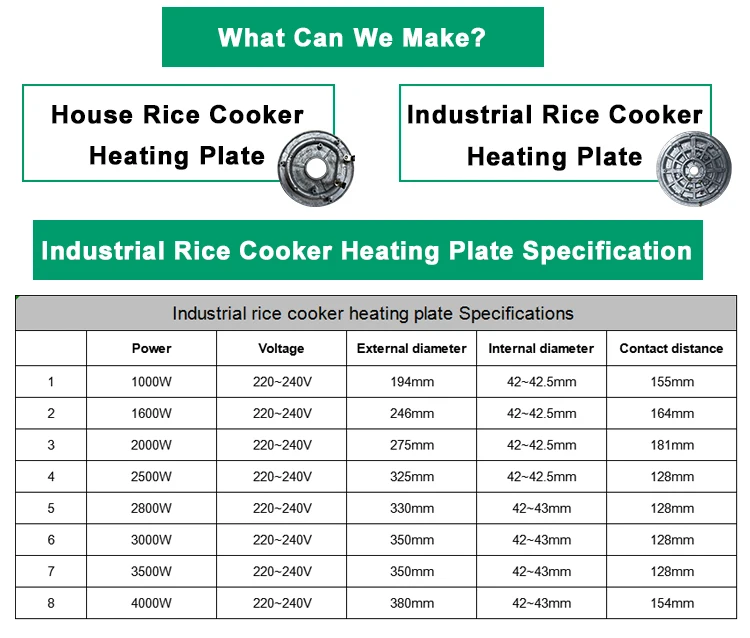 What Can We Make?

House Rice Cooker Heating Plate

Industrial Rice Cooker Heating Plate

Industrial Rice Cooker Heating Plate Specification

Industrial rice cooker heating plate Specifications

| | Power | Voltage | External diameter | Internal diameter | Contact distance |
|---|---|---|---|---|---|
| 1 | 1000W | 220~240V | 194mm | 42~42.5mm | 155mm |
| 2 | 1600W | 220~240V | 246mm | 42~42.5mm | 164mm |
| 3 | 2000W | 220~240V | 275mm | 42~42.5mm | 181mm |
| 4 | 2500W | 220~240V | 325mm | 42~42.5mm | 128mm |
| 5 | 2800W | 220~240V | 330mm | 42~43mm | 128mm |
| 6 | 3000W | 220~240V | 350mm | 42~43mm | 128mm |
| 7 | 3500W | 220~240V | 350mm | 42~43mm | 128mm |
| 8 | 4000W | 220~240V | 380mm | 42~43mm | 154mm |